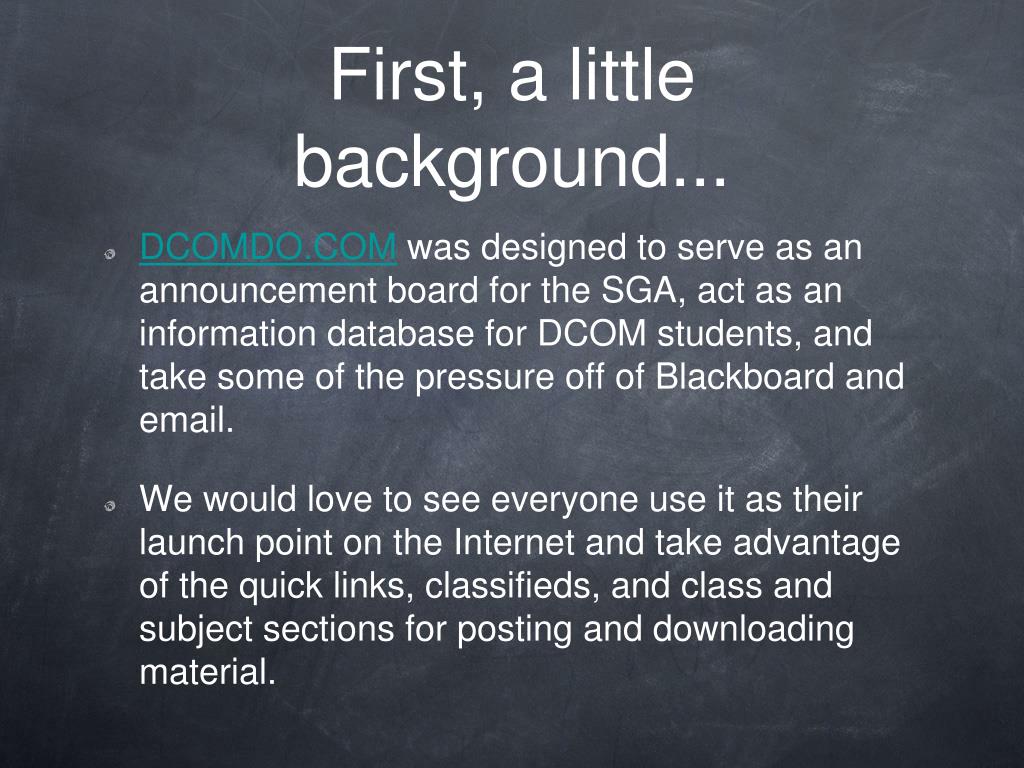 First, a little background...

DCOMDO.COM was designed to serve as an announcement board for the SGA, act as an information database for DCOM students, and take some of the pressure off of Blackboard and email.

We would love to see everyone use it as their launch point on the Internet and take advantage of the quick links, classifieds, and class and subject sections for posting and downloading material.